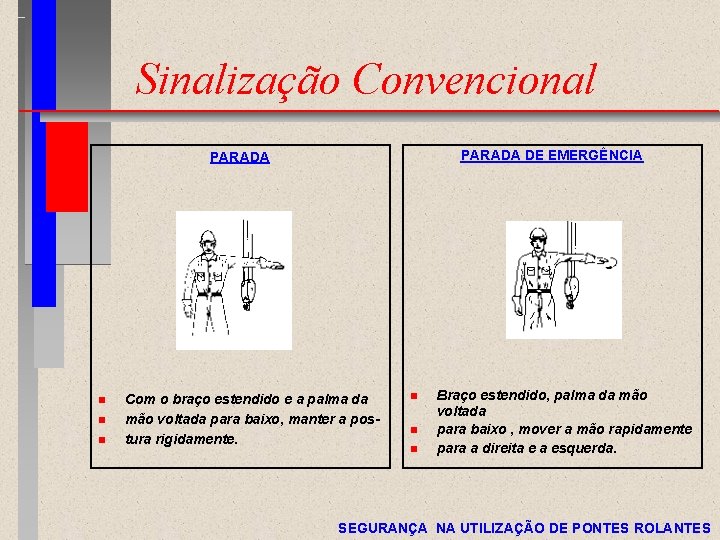 Sinalização Convencional

PARADA

- Com o braço estendido e a palma da
- mão voltada para baixo, manter a pos-
- tura rigidamente.

PARADA DE EMERGÊNCIA

- Braço estendido, palma da mão voltada
- para baixo , mover a mão rapidamente
- para a direita e a esquerda.

SEGURANÇA NA UTILIZAÇÃO DE PONTES ROLANTES